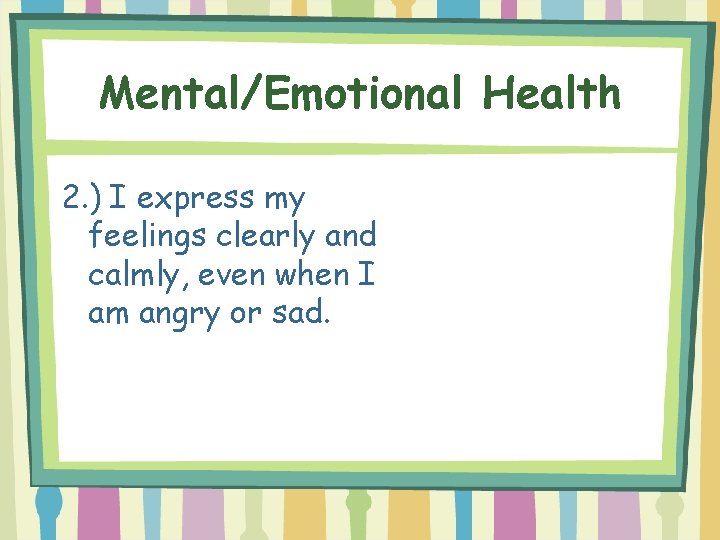 Mental/Emotional Health

2.) I express my feelings clearly and calmly, even when I am angry or sad.